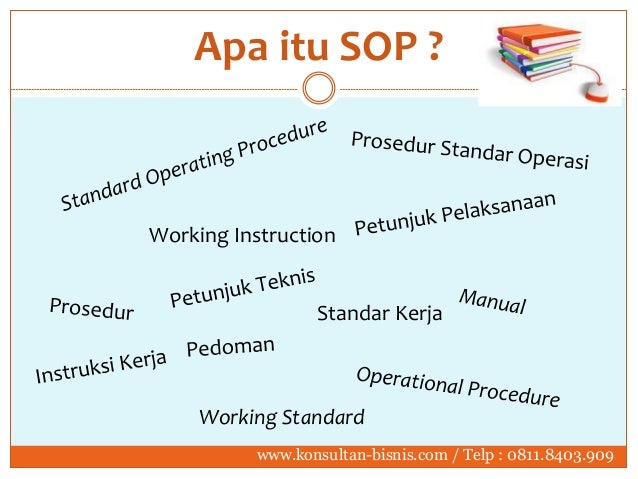 Apa itu SOP ?

Standard Operating Procedure

Prosedur Standar Operasi

Working Instruction

Petunjuk Pelaksanaan

Prosedur

Petunjuk Teknis

Standar Kerja

Manual

Instruksi Kerja

Pedoman

Operational Procedure

Working Standard

www.konsultan-bisnis.com / Telp : 0811.8403.909